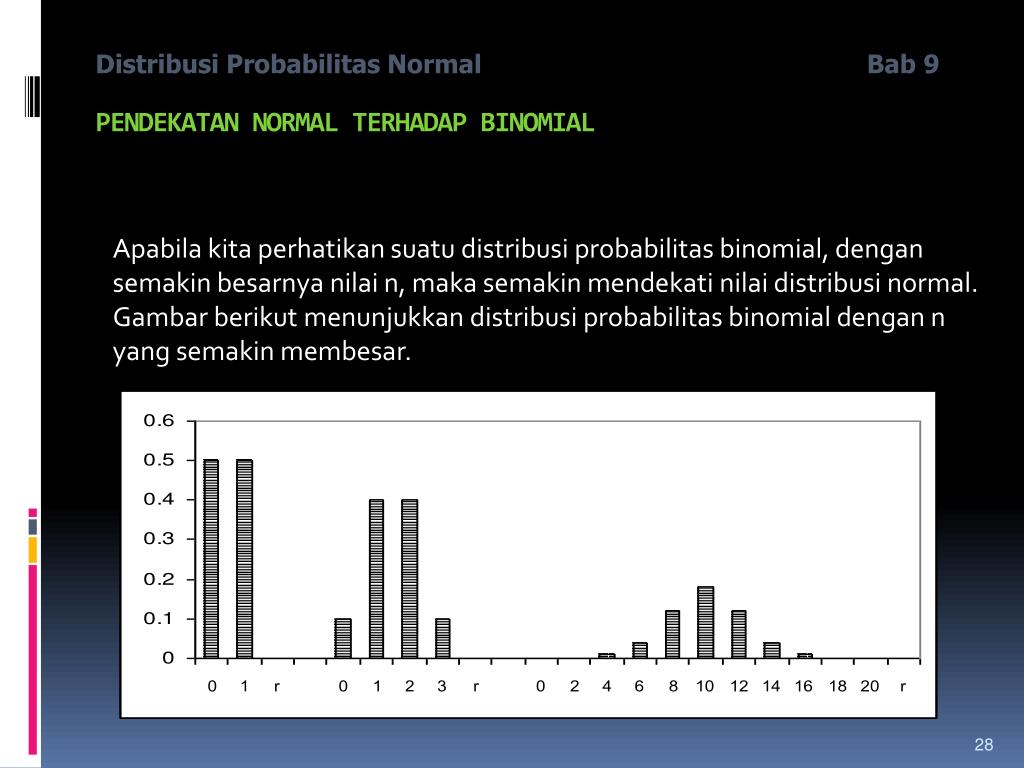 Distribusi Probabilitas Normal

Bab 9

PENDEKATAN NORMAL TERHADAP BINOMIAL

Apabila kita perhatikan suatu distribusi probabilitas binomial, dengan semakin besarnya nilai n, maka semakin mendekati nilai distribusi normal. Gambar berikut menunjukkan distribusi probabilitas binomial dengan n yang semakin membesar.

0.6
0.5
0.4
0.3
0.2
0.1
0

0 1 r 0 1 2 3 r 0 2 4 6 8 10 12 14 16 18 20 r

28